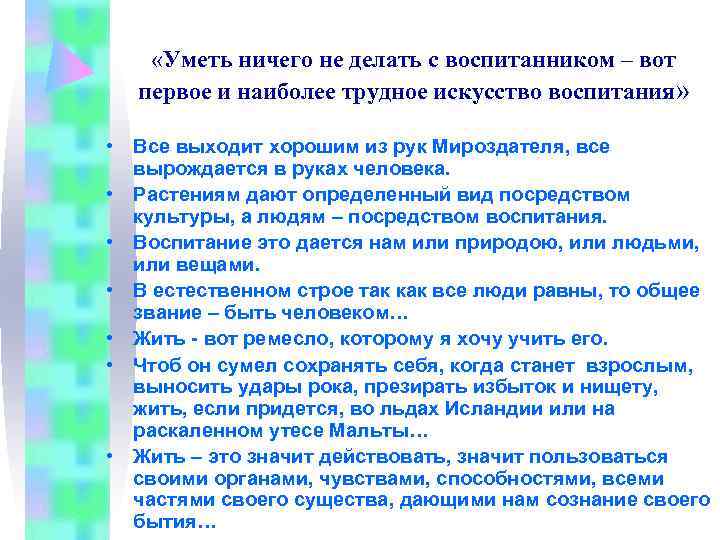 «Уметь ничего не делать с воспитанником – вот первое и наиболее трудное искусство воспитания»

• Все выходит хорошим из рук Мироздателя, все вырождается в руках человека.
• Растениям дают определенный вид посредством культуры, а людям – посредством воспитания.
• Воспитание это дается нам или природою, или людьми, или вещами.
• В естественном строе так как все люди равны, то общее звание – быть человеком…
• Жить - вот ремесло, которому я хочу учить его.
• Чтоб он сумел сохранять себя, когда станет взрослым, выносить удары рока, презирать избыток и нищету, жить, если придется, во льдах Исландии или на раскаленном утесе Мальты…
• Жить – это значит действовать, значит пользоваться своими органами, чувствами, способностями, всеми частями своего существа, дающими нам сознание своего бытия…